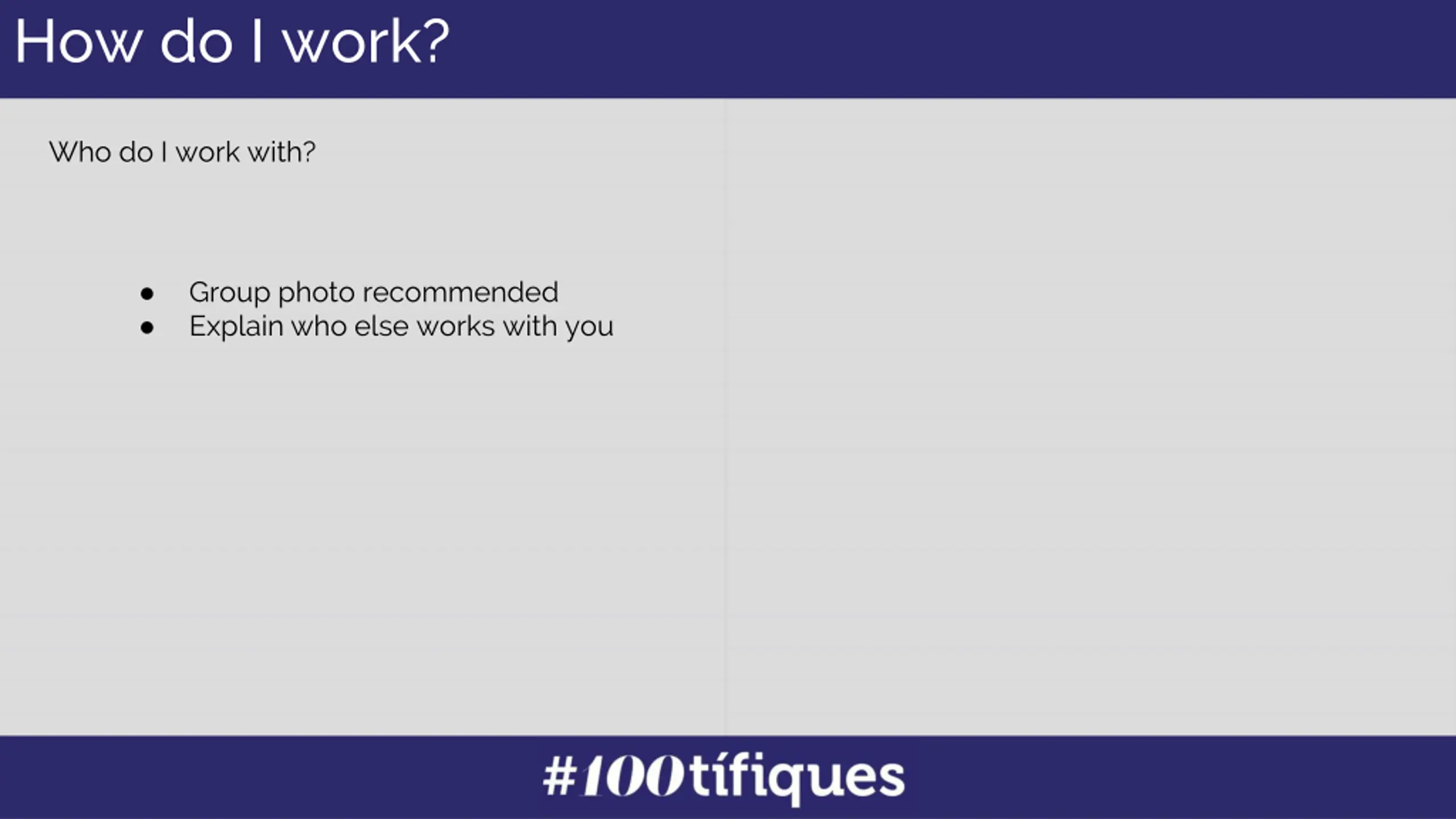 How do I work?

Who do I work with?

- Group photo recommended
- Explain who else works with you

#100tífiques